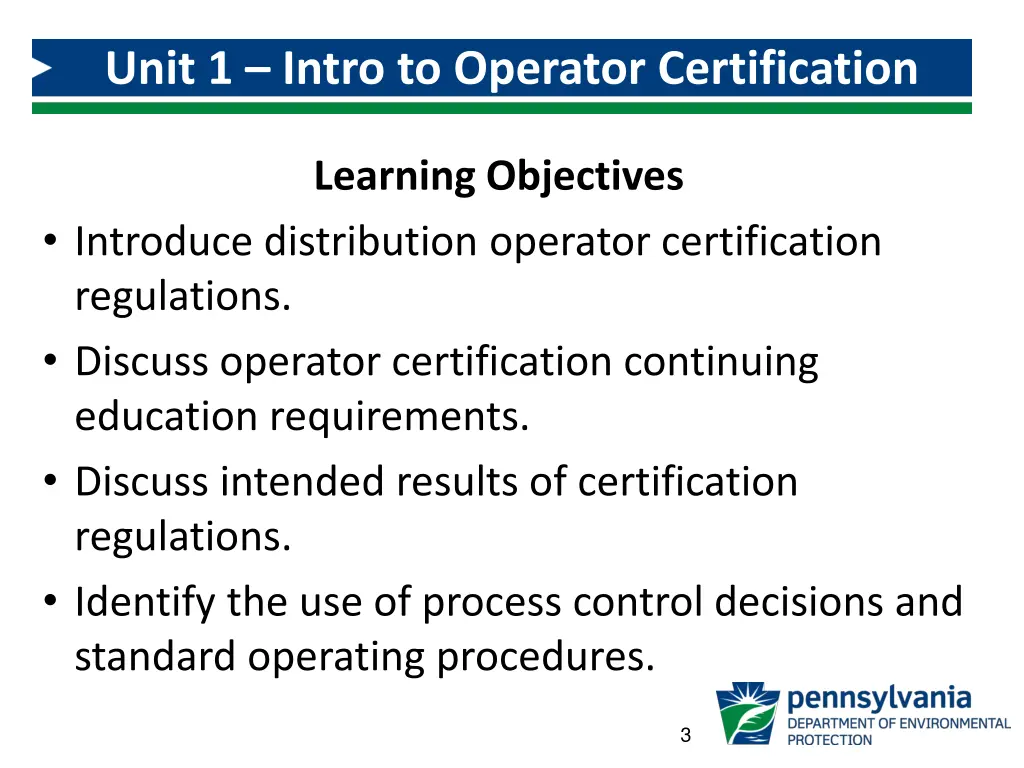 Unit 1 – Intro to Operator Certification

Learning Objectives

• Introduce distribution operator certification regulations.
• Discuss operator certification continuing education requirements.
• Discuss intended results of certification regulations.
• Identify the use of process control decisions and standard operating procedures.

3

pennsylvania
DEPARTMENT OF ENVIRONMENTAL PROTECTION